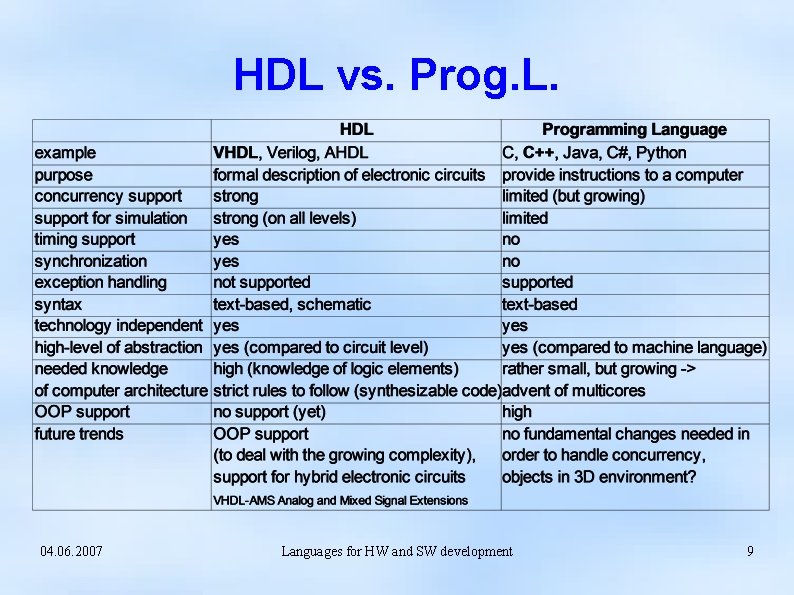 HDL vs. Prog.L.

| | HDL | Programming Language |
|---|---|---|
| example | VHDL, Verilog, AHDL | C, C++, Java, C#, Python |
| purpose | formal description of electronic circuits | provide instructions to a computer |
| concurrency support | strong | limited (but growing) |
| support for simulation | strong (on all levels) | limited |
| timing support | yes | no |
| synchronization | yes | no |
| exception handling | not supported | supported |
| syntax | text-based, schematic | text-based |
| technology independent | yes | yes |
| high-level of abstraction | yes (compared to circuit level) | yes (compared to machine language) |
| needed knowledge of computer architecture | high (knowledge of logic elements) strict rules to follow (synthesizable code) | rather small, but growing -> advent of multicores |
| OOP support | no support (yet) | high |
| future trends | OOP support (to deal with the growing complexity), support for hybrid electronic circuits VHDL-AMS Analog and Mixed Signal Extensions | no fundamental changes needed in order to handle concurrency, objects in 3D environment? |

04.06.2007

Languages for HW and SW development

9